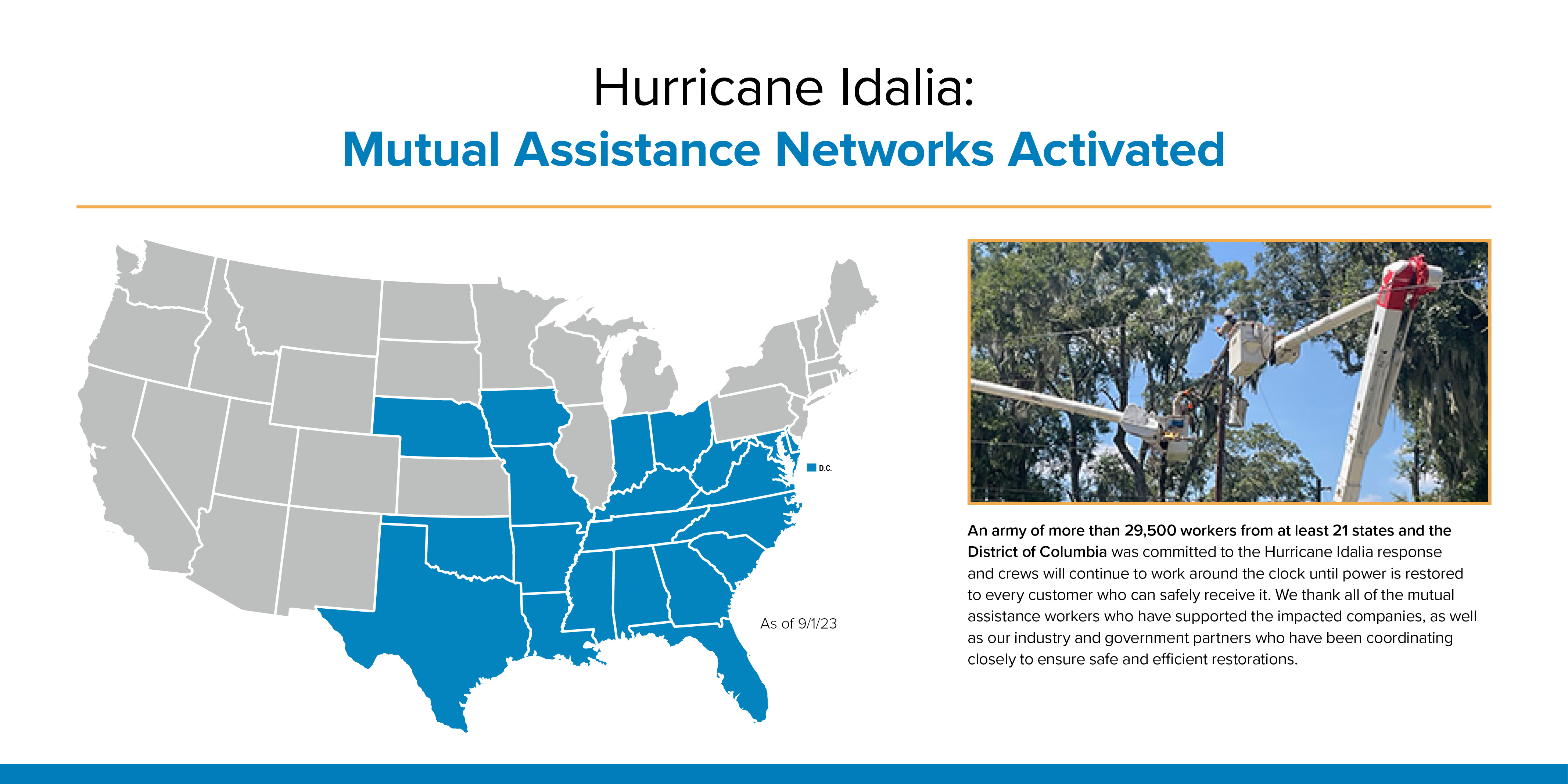 Hurricane Idalia:
Mutual Assistance Networks Activated

D.C.

As of 9/1/23

An army of more than 29,500 workers from at least 21 states and the District of Columbia was committed to the Hurricane Idalia response and crews will continue to work around the clock until power is restored to every customer who can safely receive it. We thank all of the mutual assistance workers who have supported the impacted companies, as well as our industry and government partners who have been coordinating closely to ensure safe and efficient restorations.